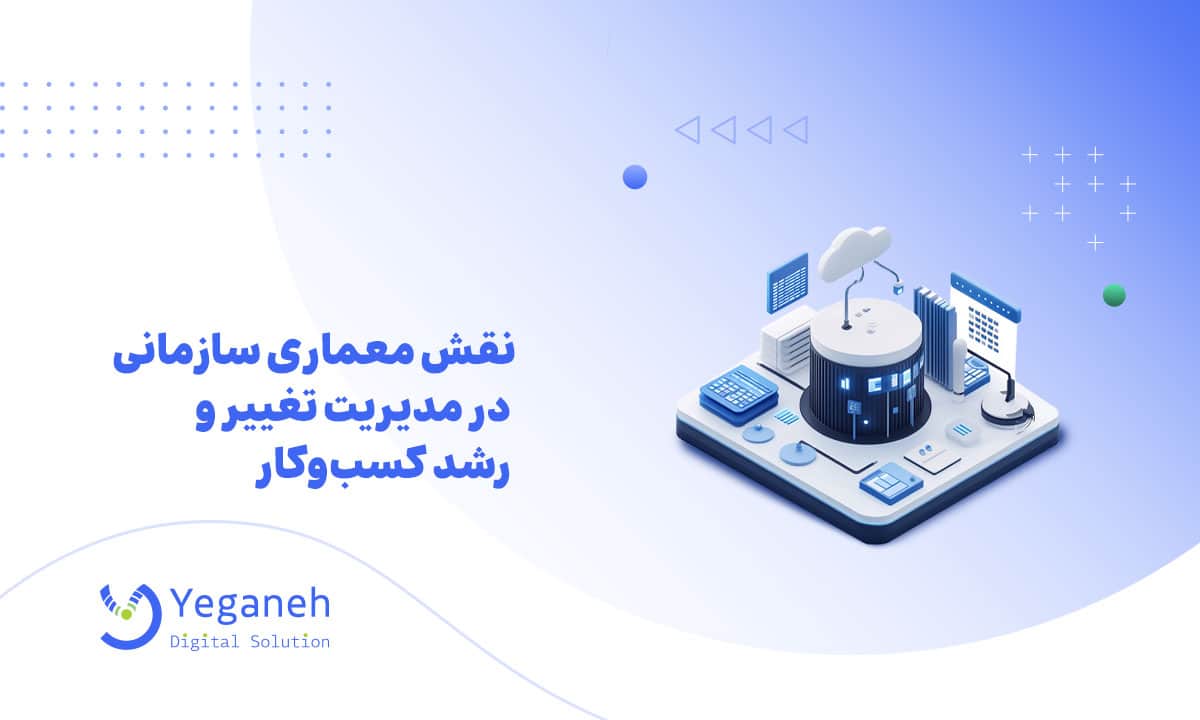 نقش معماری سازمانی در مدیریت تغییر و رشد کسب‌وکار

Yeganeh
Digital Solution